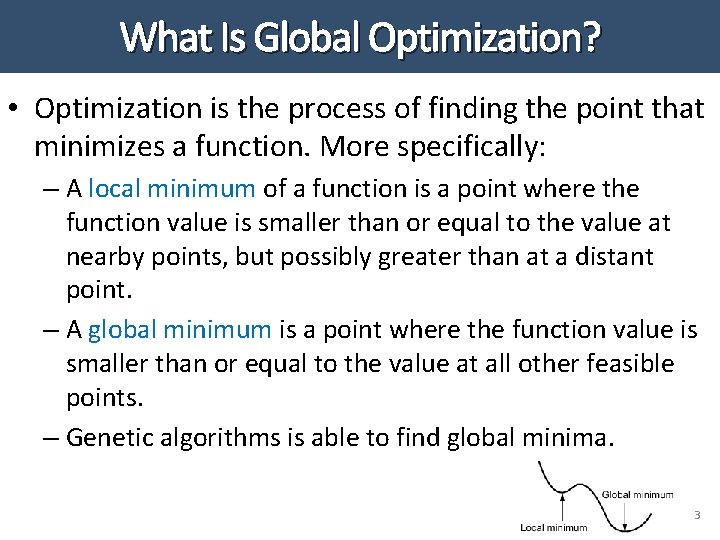 What Is Global Optimization?

• Optimization is the process of finding the point that minimizes a function. More specifically:

– A local minimum of a function is a point where the function value is smaller than or equal to the value at nearby points, but possibly greater than at a distant point.

– A global minimum is a point where the function value is smaller than or equal to the value at all other feasible points.

– Genetic algorithms is able to find global minima.

Global minimum

Local minimum

3